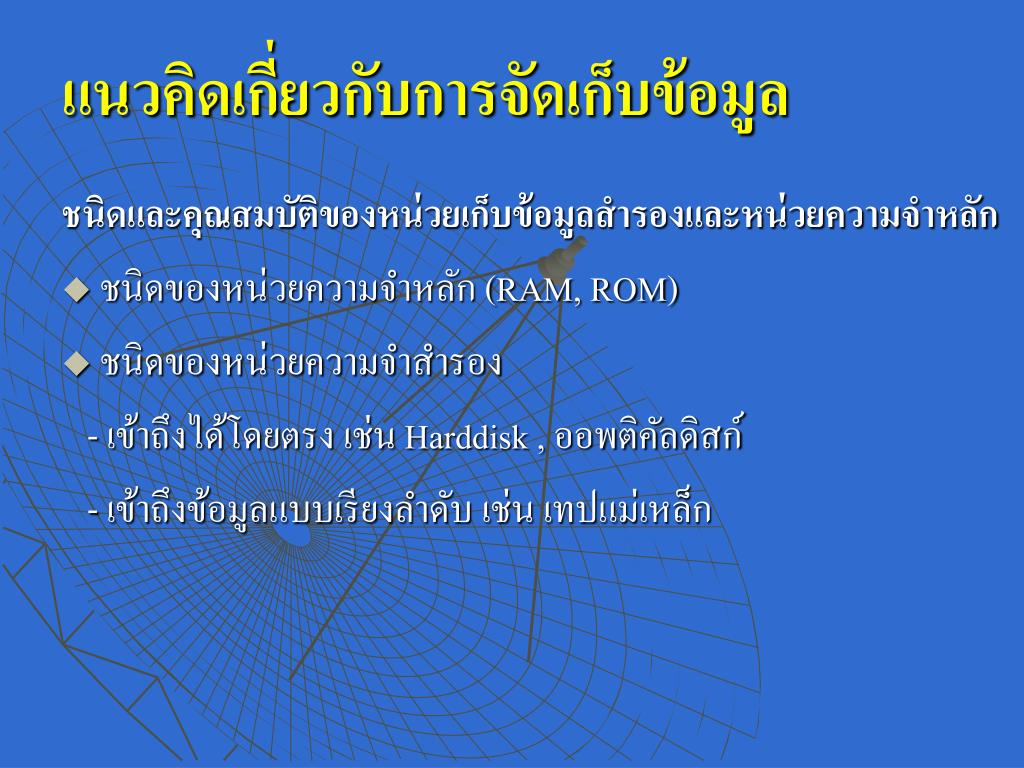 แนวคิดเกี่ยวกับการจัดเก็บข้อมูล

ชนิดและคุณสมบัติของหน่วยเก็บข้อมูลสำรองและหน่วยความจำหลัก

◆ ชนิดของหน่วยความจำหลัก (RAM, ROM)

◆ ชนิดของหน่วยความจำสำรอง

- เข้าถึงได้โดยตรง เช่น Harddisk , ออพติคัลดิสก์

- เข้าถึงข้อมูลแบบเรียงลำดับ เช่น เทปแม่เหล็ก